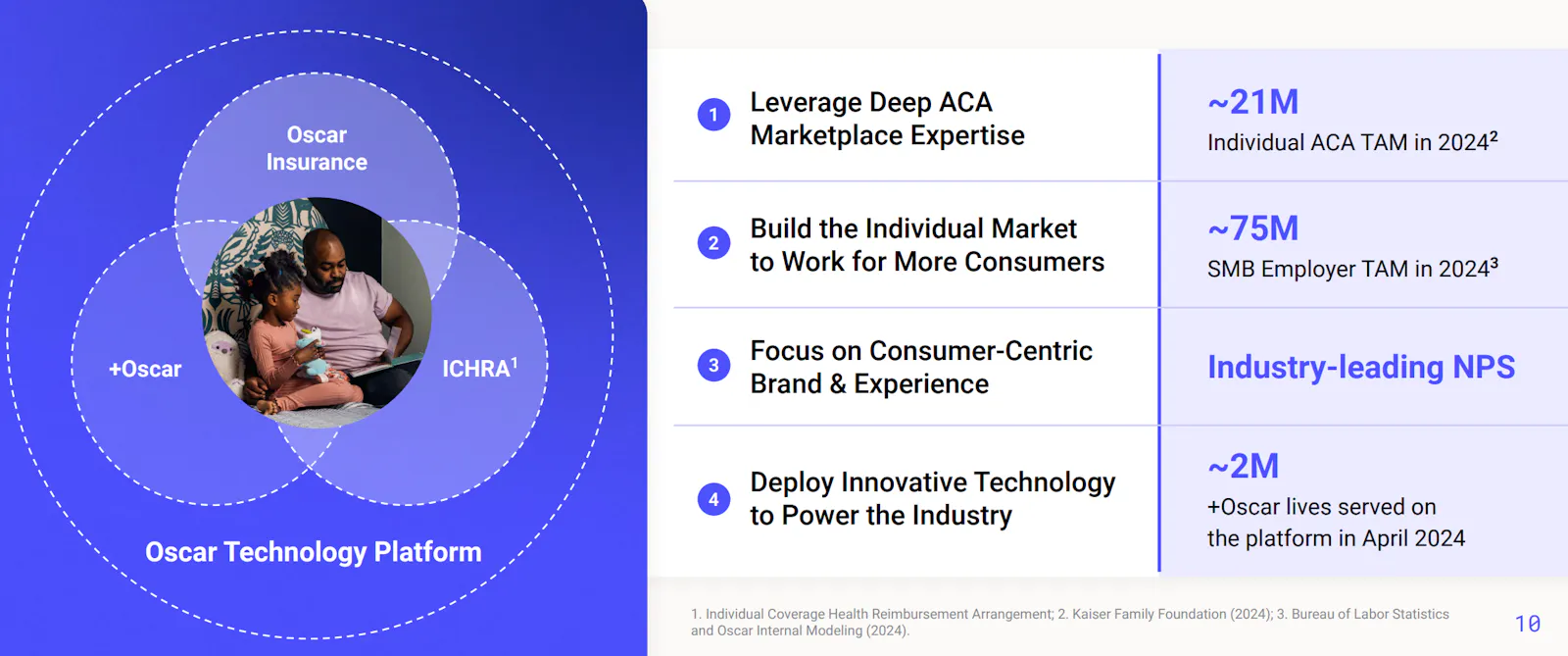 Oscar Insurance

+Oscar

ICHRA$^1$

Oscar Technology Platform

| | | |
|---|---|---|
| 1 | Leverage Deep ACA Marketplace Expertise | ~21M Individual ACA TAM in 2024$^2$ |
| 2 | Build the Individual Market to Work for More Consumers | ~75M SMB Employer TAM in 2024$^3$ |
| 3 | Focus on Consumer-Centric Brand & Experience | Industry-leading NPS |
| 4 | Deploy Innovative Technology to Power the Industry | ~2M +Oscar lives served on the platform in April 2024 |

1. Individual Coverage Health Reimbursement Arrangement; 2. Kaiser Family Foundation (2024); 3. Bureau of Labor Statistics and Oscar Internal Modeling (2024).

10